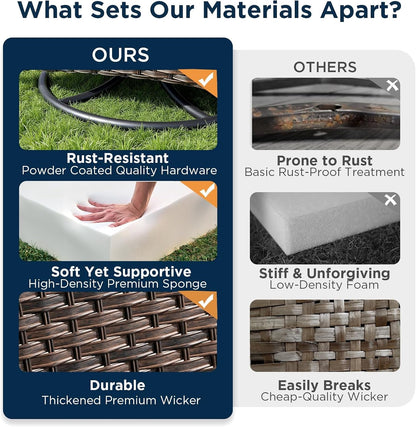 What Sets Our Materials Apart?

OURS

Rust-Resistant
Powder Coated Quality Hardware

Soft Yet Supportive
High-Density Premium Sponge

Durable
Thickened Premium Wicker

OTHERS

Prone to Rust
Basic Rust-Proof Treatment

Stiff & Unforgiving
Low-Density Foam

Easily Breaks
Cheap-Quality Wicker